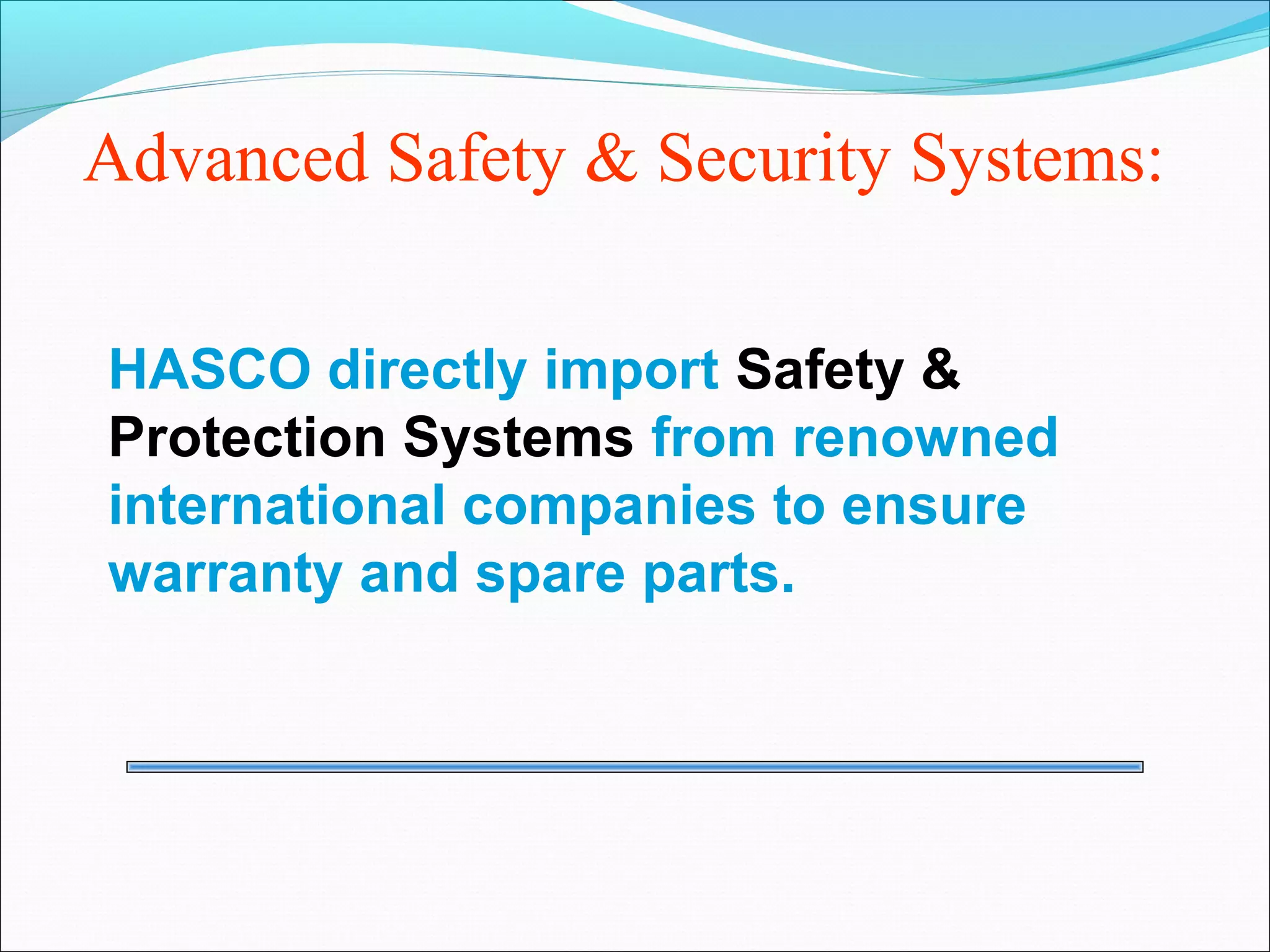 Advanced Safety & Security Systems:

HASCO directly import Safety & Protection Systems from renowned international companies to ensure warranty and spare parts.